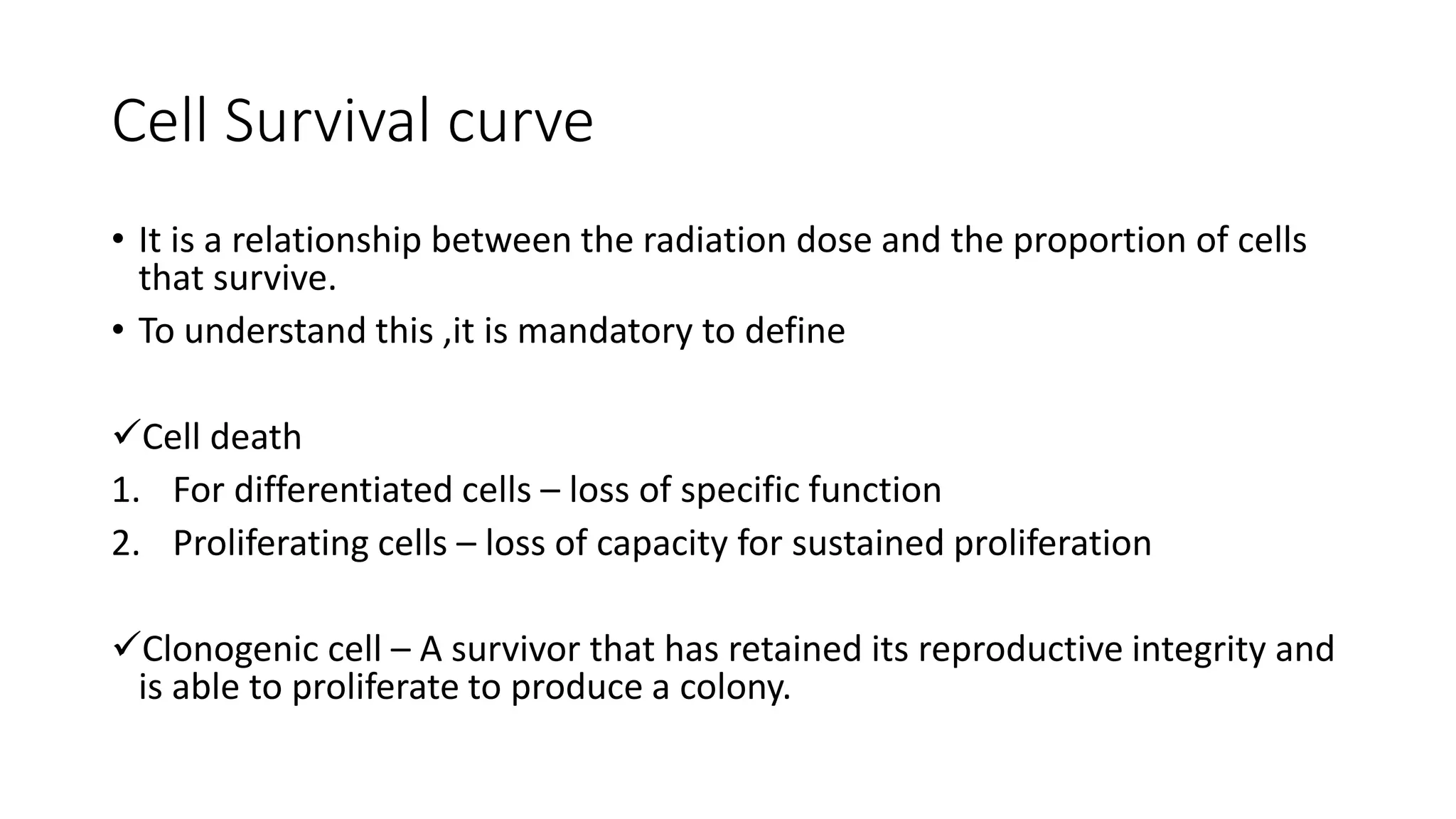 Cell Survival curve

• It is a relationship between the radiation dose and the proportion of cells that survive.

• To understand this ,it is mandatory to define

✓Cell death

1. For differentiated cells – loss of specific function

2. Proliferating cells – loss of capacity for sustained proliferation

✓Clonogenic cell – A survivor that has retained its reproductive integrity and is able to proliferate to produce a colony.